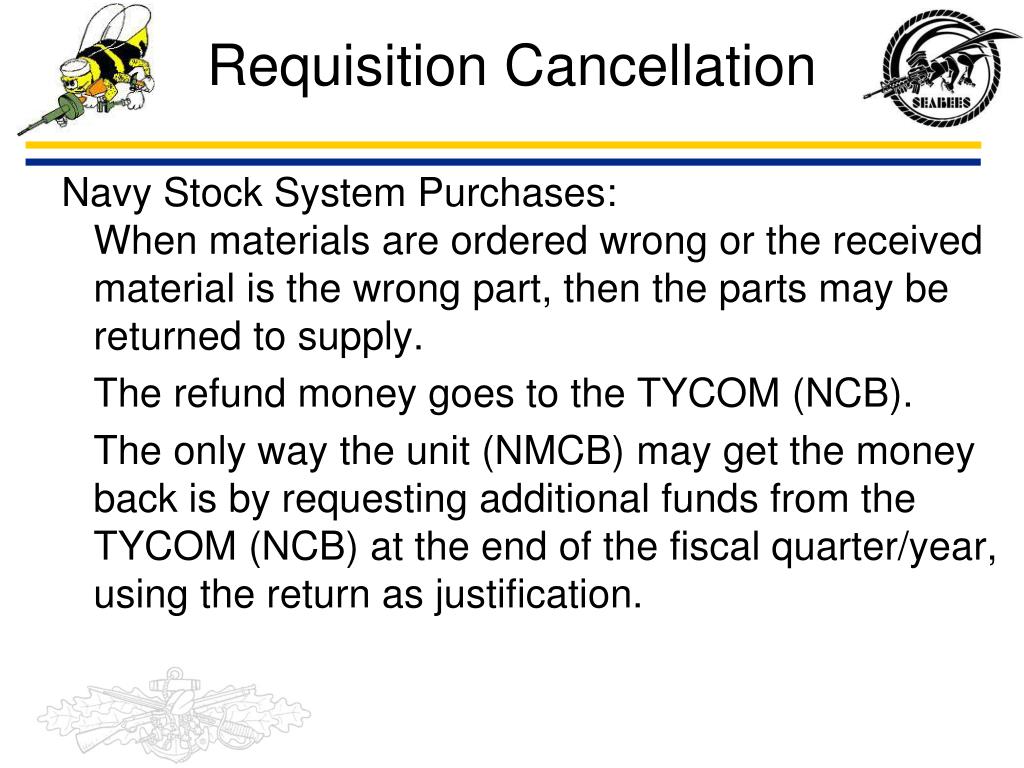 Requisition Cancellation

SEABEES

Navy Stock System Purchases:

When materials are ordered wrong or the received material is the wrong part, then the parts may be returned to supply.

The refund money goes to the TYCOM (NCB).

The only way the unit (NMCB) may get the money back is by requesting additional funds from the TYCOM (NCB) at the end of the fiscal quarter/year, using the return as justification.